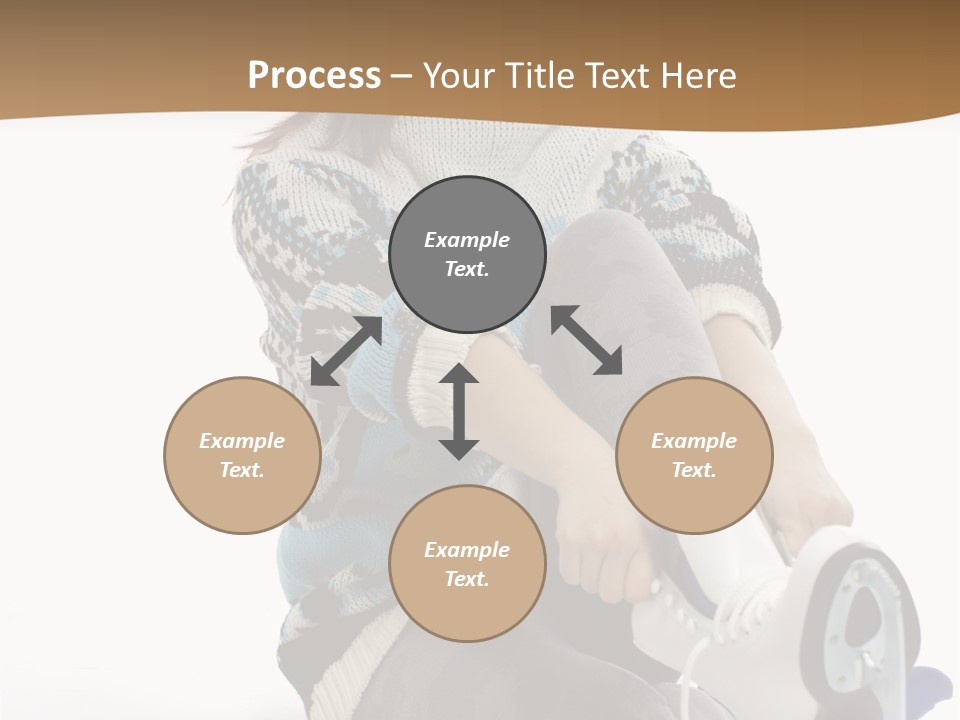 Process – Your Title Text Here

Example Text.

Example Text.

Example Text.

Example Text.